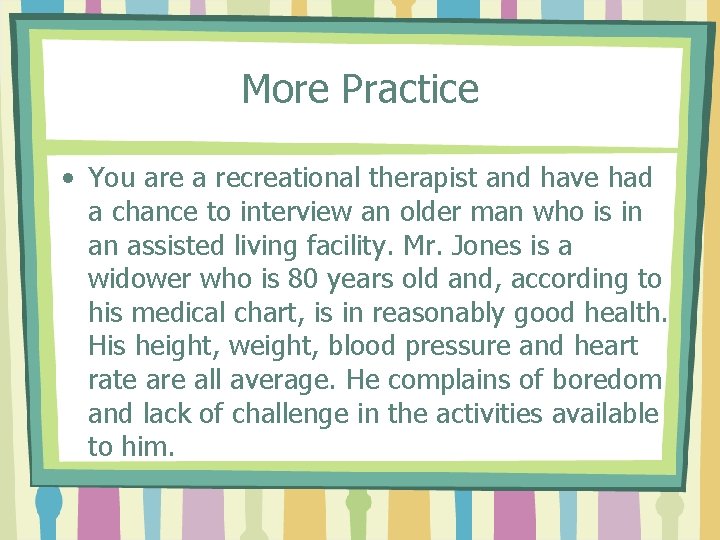 More Practice

• You are a recreational therapist and have had a chance to interview an older man who is in an assisted living facility. Mr. Jones is a widower who is 80 years old and, according to his medical chart, is in reasonably good health. His height, weight, blood pressure and heart rate are all average. He complains of boredom and lack of challenge in the activities available to him.